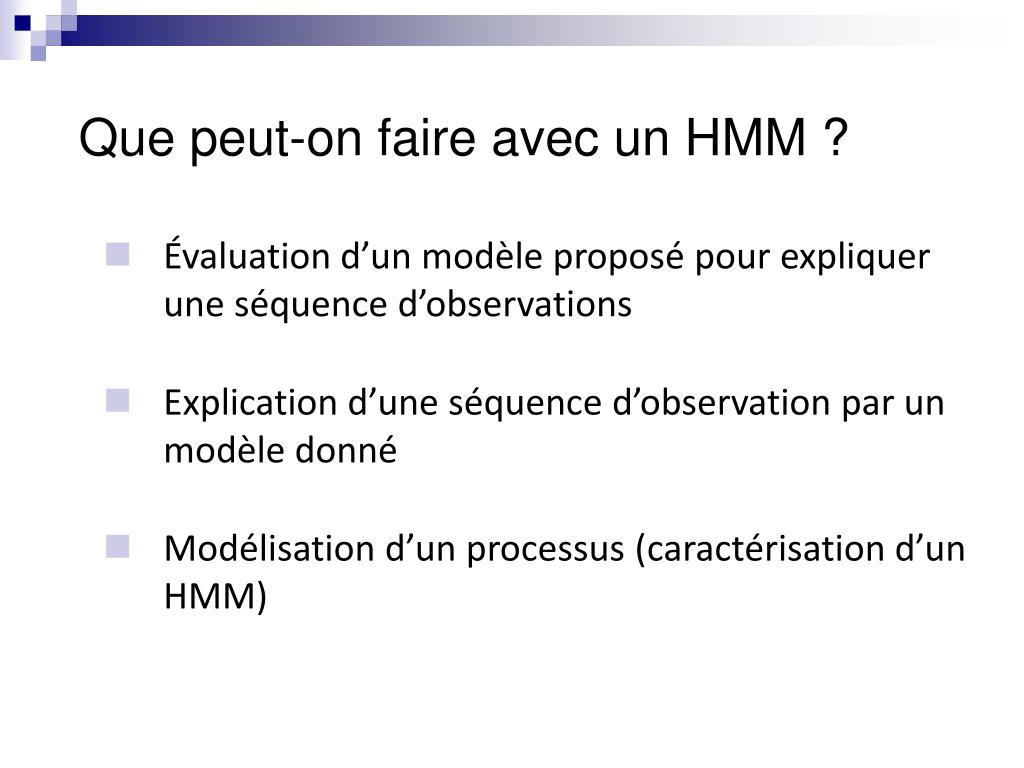 Que peut-on faire avec un HMM ?

Évaluation d’un modèle proposé pour expliquer une séquence d’observations

Explication d’une séquence d’observation par un modèle donné

Modélisation d’un processus (caractérisation d’un HMM)